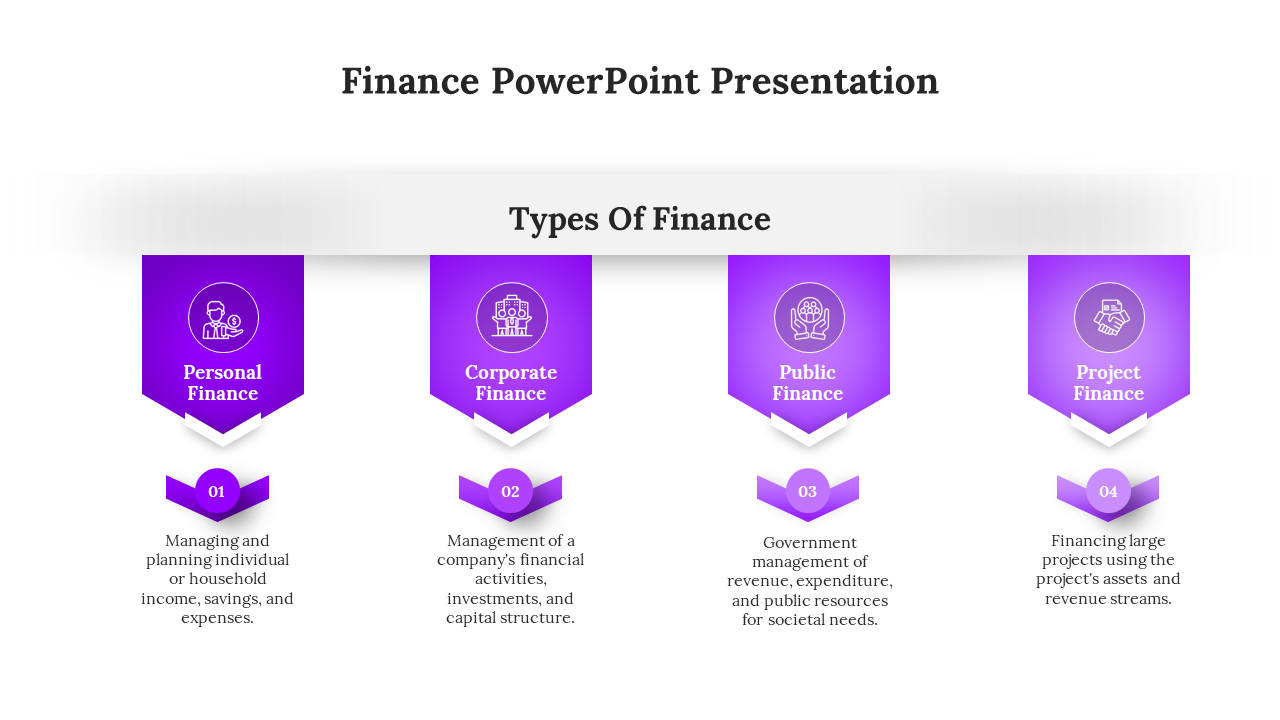 Finance PowerPoint Presentation

Types Of Finance

Personal Finance

01

Managing and planning individual or household income, savings, and expenses.

Corporate Finance

02

Management of a company's financial activities, investments, and capital structure.

Public Finance

03

Government management of revenue, expenditure, and public resources for societal needs.

Project Finance

04

Financing large projects using the project's assets and revenue streams.